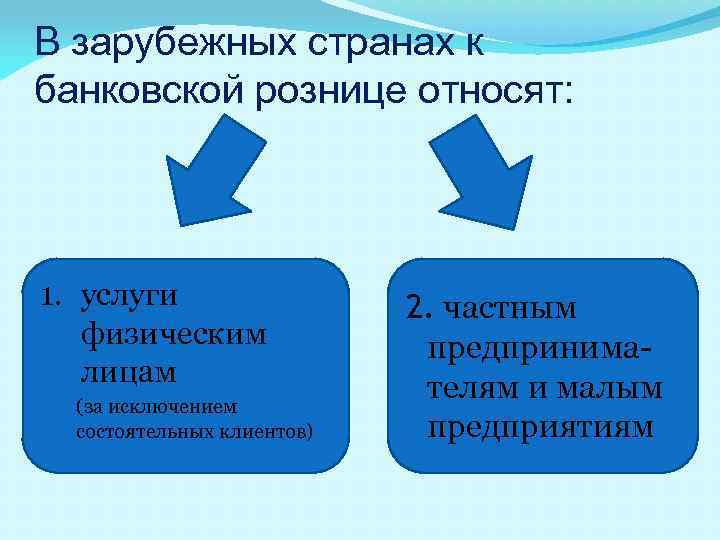 В зарубежных странах к банковской рознице относят:

1. услуги физическим лицам (за исключением состоятельных клиентов)

2. частным предпринимателям и малым предприятиям